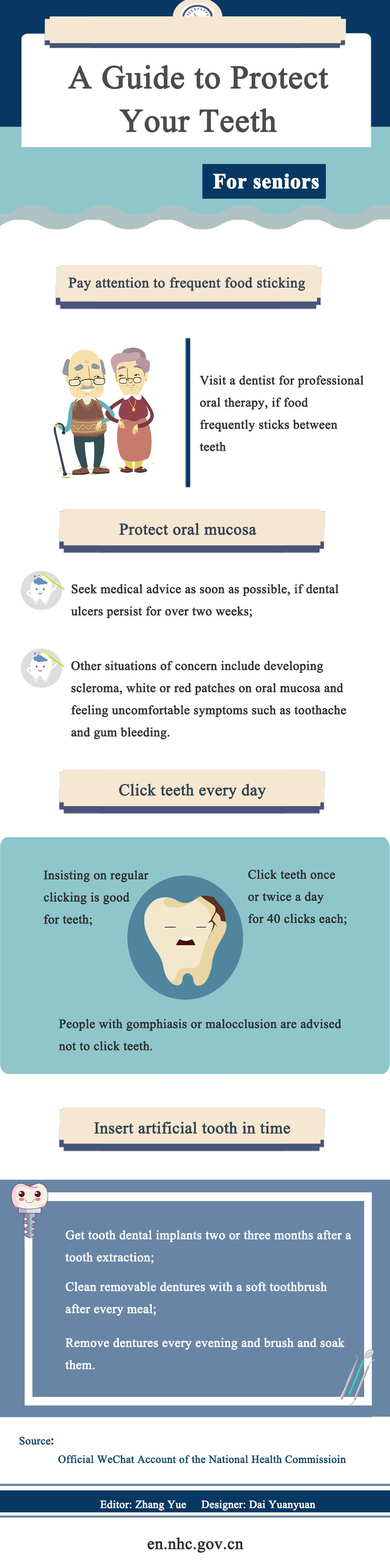 A Guide to Protect Your Teeth

For seniors

Pay attention to frequent food sticking

Visit a dentist for professional oral therapy, if food frequently sticks between teeth

Protect oral mucosa

Seek medical advice as soon as possible, if dental ulcers persist for over two weeks;

Other situations of concern include developing scleroma, white or red patches on oral mucosa and feeling uncomfortable symptoms such as toothache and gum bleeding.

Click teeth every day

Insisting on regular clicking is good for teeth;

Click teeth once or twice a day for 40 clicks each;

People with gomphiasis or malocclusion are advised not to click teeth.

Insert artificial tooth in time

Get tooth dental implants two or three months after a tooth extraction;

Clean removable dentures with a soft toothbrush after every meal;

Remove dentures every evening and brush and soak them.

Source:

Official WeChat Account of the National Health Commissioin

Editor: Zhang Yue Designer: Dai Yuanyuan

en.nhc.gov.cn